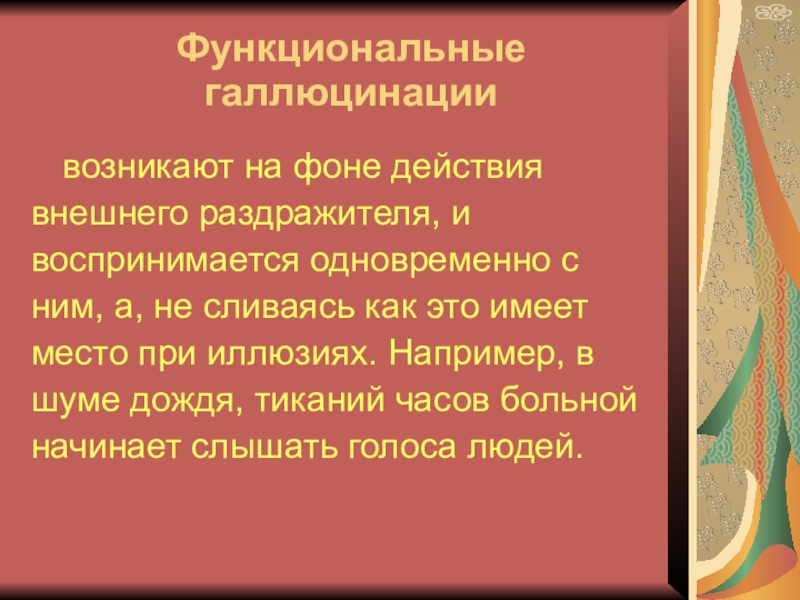 Функциональные галлюцинации

возникают на фоне действия внешнего раздражителя, и воспринимается одновременно с ним, а, не сливаясь как это имеет место при иллюзиях. Например, в шуме дождя, тиканий часов больной начинает слышать голоса людей.